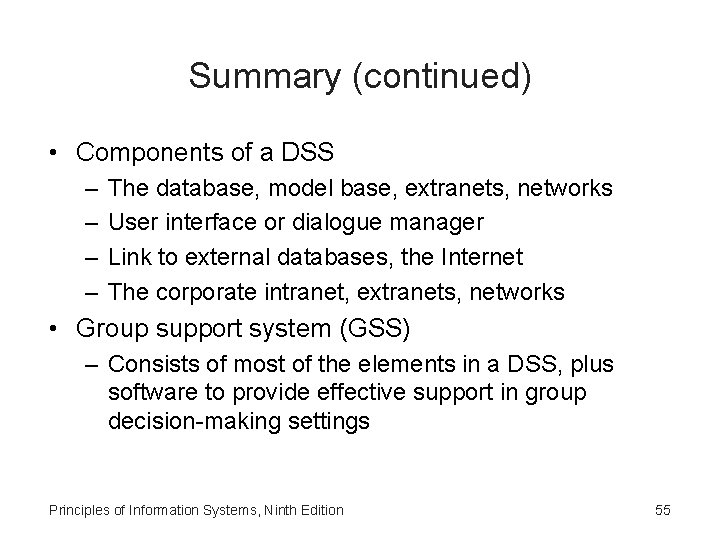 Summary (continued)

• Components of a DSS
– The database, model base, extranets, networks
– User interface or dialogue manager
– Link to external databases, the Internet
– The corporate intranet, extranets, networks

• Group support system (GSS)
– Consists of most of the elements in a DSS, plus software to provide effective support in group decision-making settings

Principles of Information Systems, Ninth Edition

55